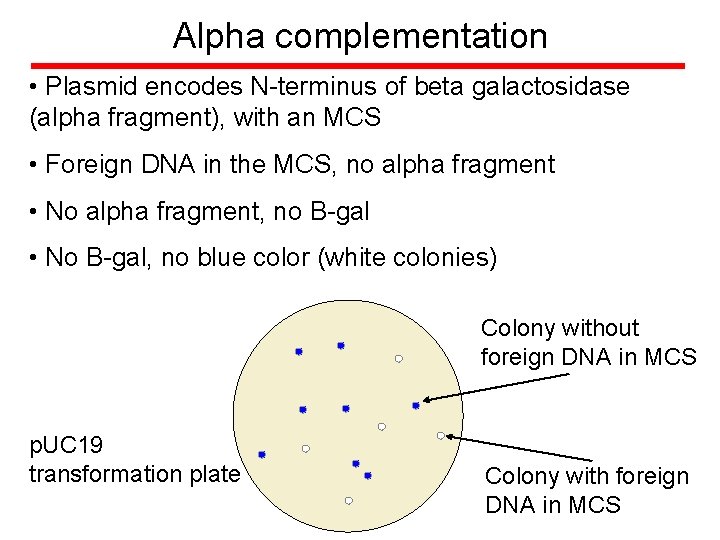 Alpha complementation

• Plasmid encodes N-terminus of beta galactosidase (alpha fragment), with an MCS

• Foreign DNA in the MCS, no alpha fragment

• No alpha fragment, no B-gal

• No B-gal, no blue color (white colonies)

Colony without foreign DNA in MCS

pUC19 transformation plate

Colony with foreign DNA in MCS